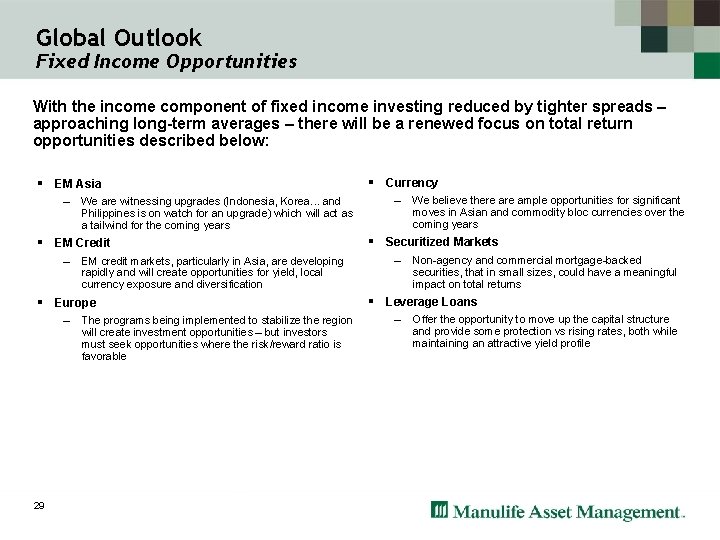 Global Outlook
Fixed Income Opportunities

With the income component of fixed income investing reduced by tighter spreads – approaching long-term averages – there will be a renewed focus on total return opportunities described below:

▪ EM Asia
– We are witnessing upgrades (Indonesia, Korea… and Philippines is on watch for an upgrade) which will act as a tailwind for the coming years

▪ EM Credit
– EM credit markets, particularly in Asia, are developing rapidly and will create opportunities for yield, local currency exposure and diversification

▪ Europe
– The programs being implemented to stabilize the region will create investment opportunities – but investors must seek opportunities where the risk/reward ratio is favorable

▪ Currency
– We believe there are ample opportunities for significant moves in Asian and commodity bloc currencies over the coming years

▪ Securitized Markets
– Non-agency and commercial mortgage-backed securities, that in small sizes, could have a meaningful impact on total returns

▪ Leverage Loans
– Offer the opportunity to move up the capital structure and provide some protection vs rising rates, both while maintaining an attractive yield profile

29

Manulife Asset Management.